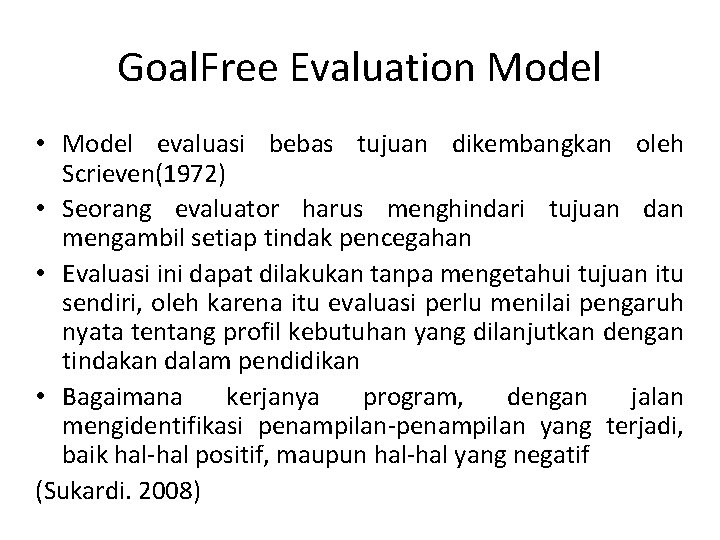 GoalFree Evaluation Model

• Model evaluasi bebas tujuan dikembangkan oleh Scrieven(1972)
• Seorang evaluator harus menghindari tujuan dan mengambil setiap tindak pencegahan
• Evaluasi ini dapat dilakukan tanpa mengetahui tujuan itu sendiri, oleh karena itu evaluasi perlu menilai pengaruh nyata tentang profil kebutuhan yang dilanjutkan dengan tindakan dalam pendidikan
• Bagaimana kerjanya program, dengan jalan mengidentifikasi penampilan-penampilan yang terjadi, baik hal-hal positif, maupun hal-hal yang negatif

(Sukardi. 2008)